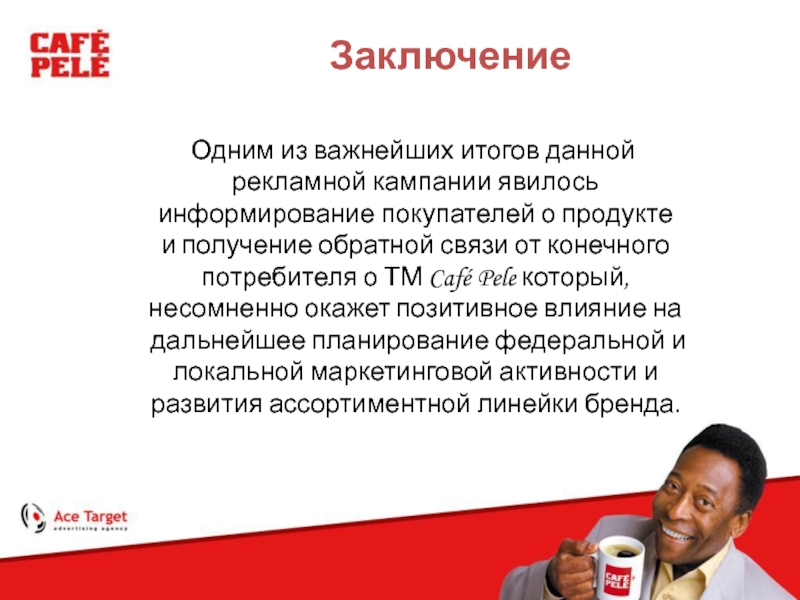 CAFÉ PELÉ

Заключение

Одним из важнейших итогов данной рекламной кампании явилось информирование покупателей о продукте и получение обратной связи от конечного потребителя о ТМ Café Pele который, несомненно окажет позитивное влияние на дальнейшее планирование федеральной и локальной маркетинговой активности и развития ассортиментной линейки бренда.

Ace Target
advertising agency

CAFÉ PELÉ